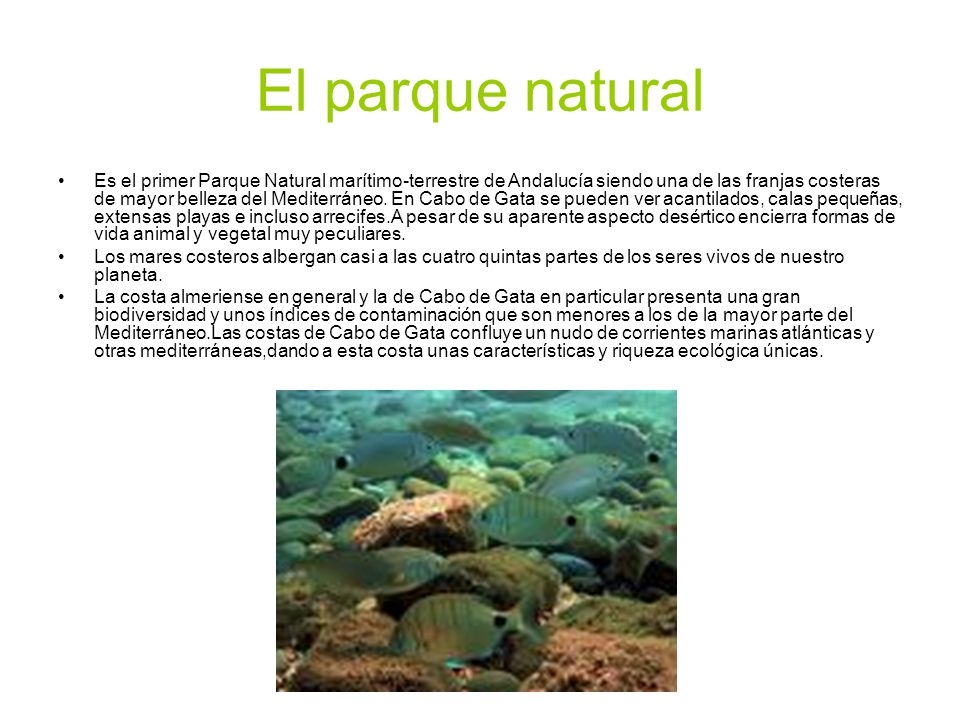 El parque natural

• Es el primer Parque Natural marítimo-terrestre de Andalucía siendo una de las franjas costeras de mayor belleza del Mediterráneo. En Cabo de Gata se pueden ver acantilados, calas pequeñas, extensas playas e incluso arrecifes.A pesar de su aparente aspecto desértico encierra formas de vida animal y vegetal muy peculiares.

• Los mares costeros albergan casi a las cuatro quintas partes de los seres vivos de nuestro planeta.

• La costa almeriense en general y la de Cabo de Gata en particular presenta una gran biodiversidad y unos índices de contaminación que son menores a los de la mayor parte del Mediterráneo.Las costas de Cabo de Gata confluye un nudo de corrientes marinas atlánticas y otras mediterráneas,dando a esta costa unas características y riqueza ecológica únicas.